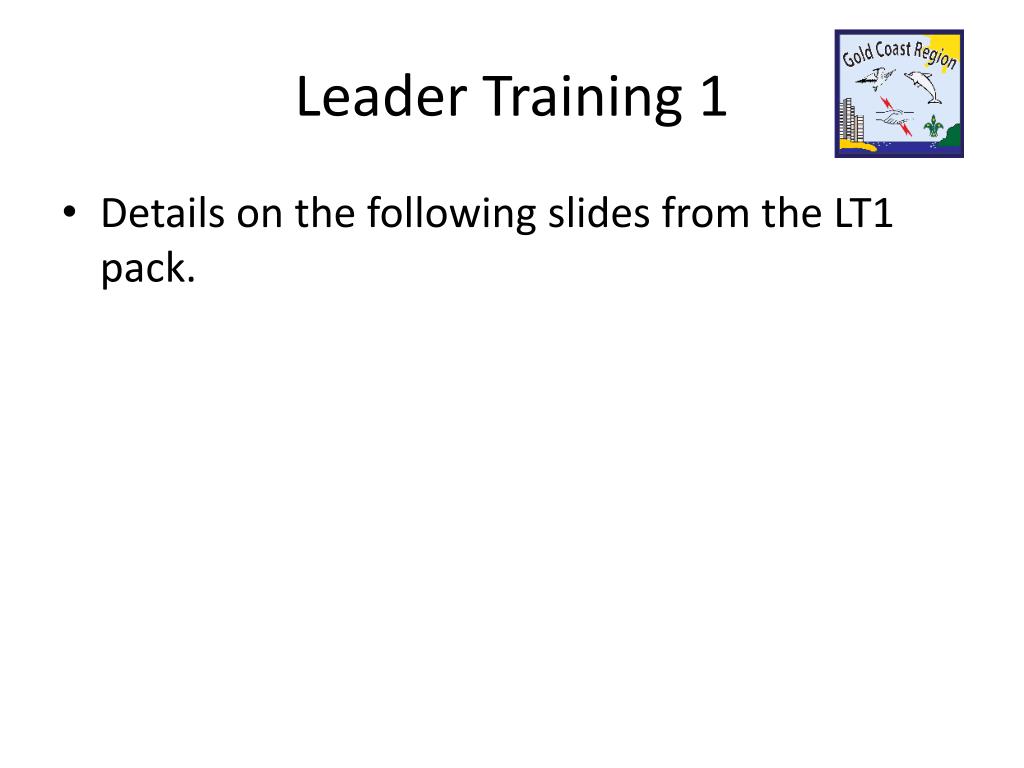 Leader Training 1

Gold Coast Region

• Details on the following slides from the LT1 pack.